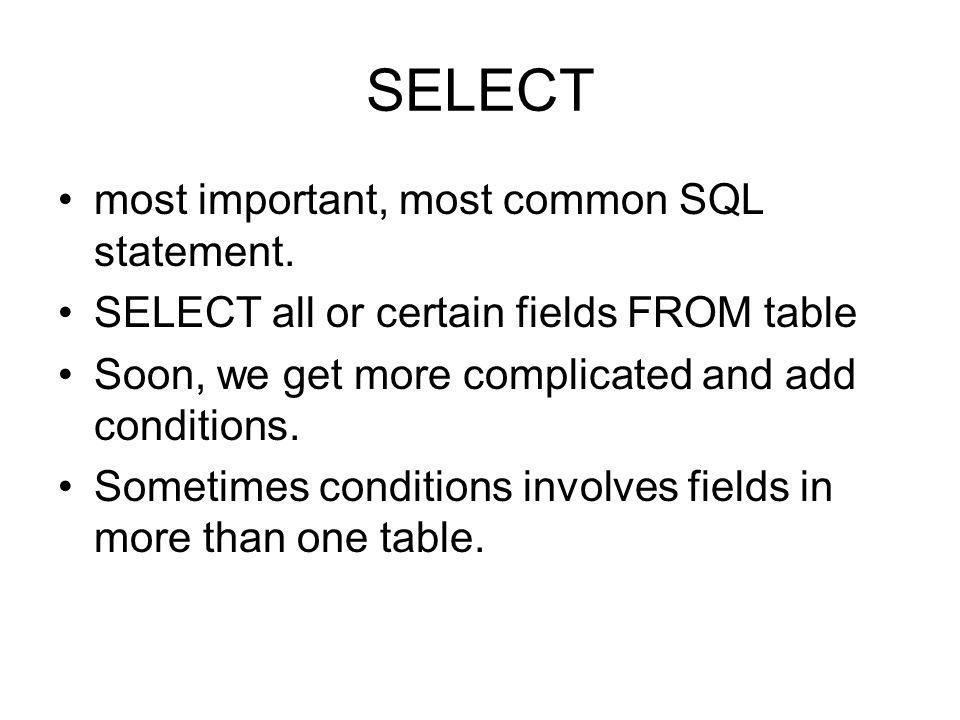 SELECT

• most important, most common SQL statement.
• SELECT all or certain fields FROM table
• Soon, we get more complicated and add conditions.
• Sometimes conditions involves fields in more than one table.